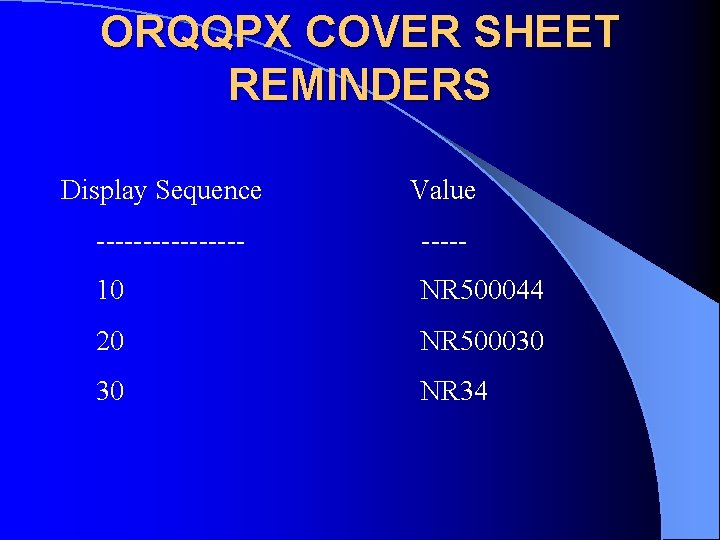 ORQQPX COVER SHEET REMINDERS

| Display Sequence | Value |
|---|---|
| ---------------- | ----- |
| 10 | NR500044 |
| 20 | NR500030 |
| 30 | NR34 |